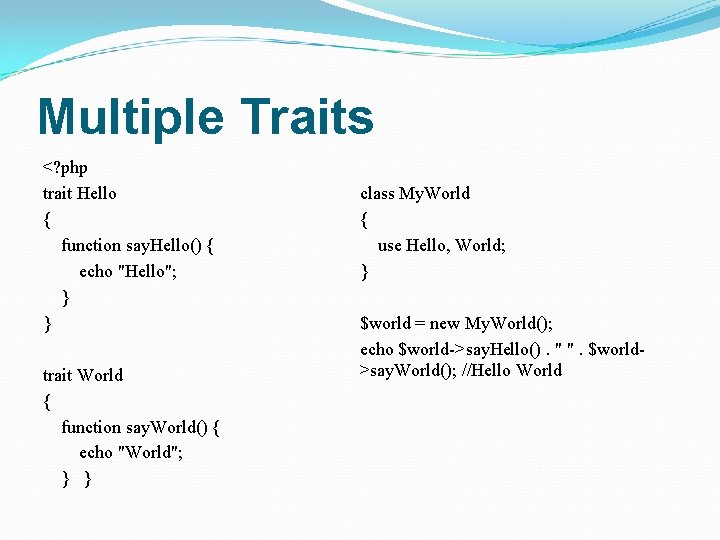 Multiple Traits

<?php
trait Hello
{
function sayHello() {
echo "Hello";
}
}

trait World
{
function sayWorld() {
echo "World";
} }

class MyWorld
{
use Hello, World;
}

$world = new MyWorld();
echo $world->sayHello() . " " . $world->sayWorld(); //Hello World